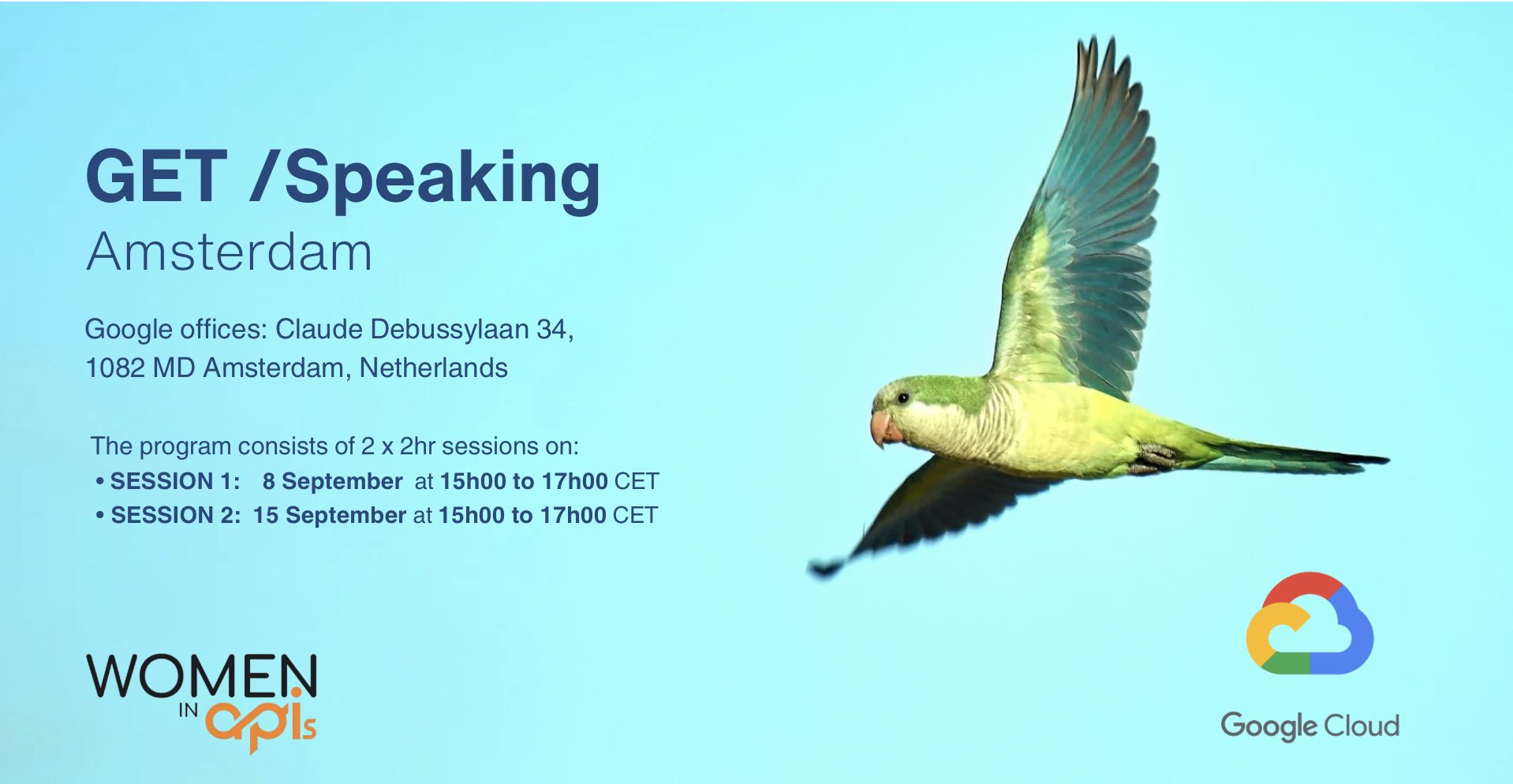 GET /Speaking
Amsterdam

Google offices: Claude Debussylaan 34, 1082 MD Amsterdam, Netherlands

The program consists of 2 x 2hr sessions on:
• SESSION 1: 8 September at 15h00 to 17h00 CET
• SESSION 2: 15 September at 15h00 to 17h00 CET

WOMEN IN apIs

Google Cloud